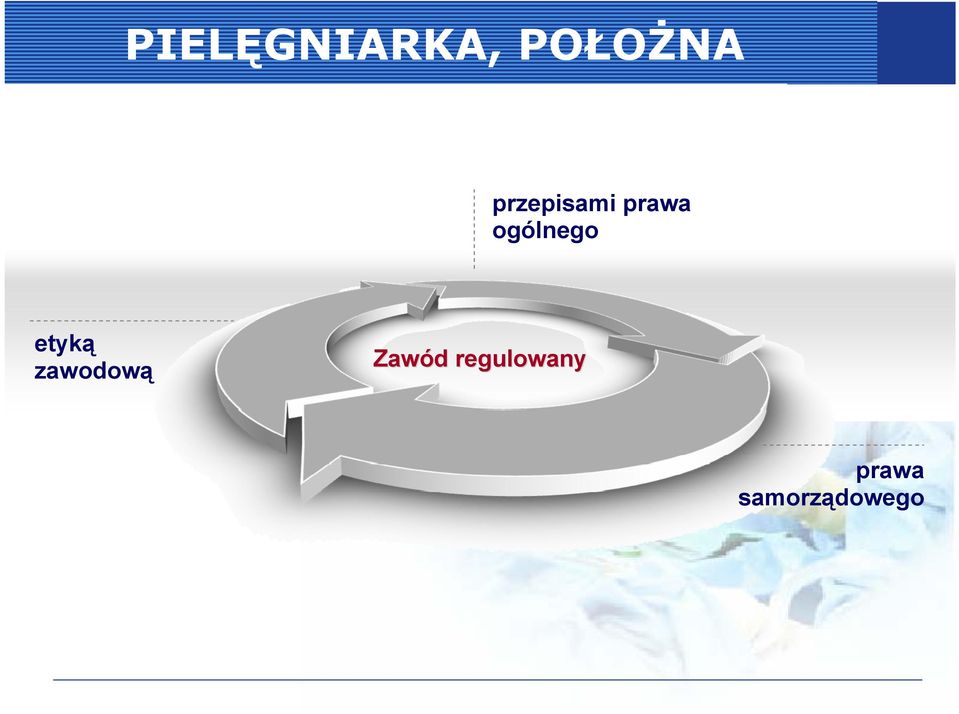 PIELĘGNIARKA, POŁOŻNA

przepisami prawa ogólnego

etyką zawodową

Zawód regulowany

prawa samorządowego